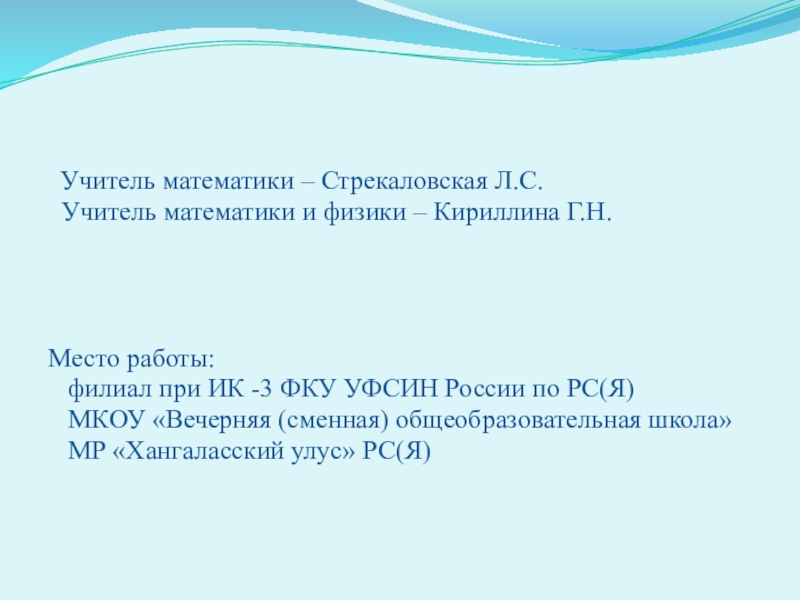 Учитель математики – Стрекаловская Л.С.
Учитель математики и физики – Кириллина Г.Н.

Место работы:
филиал при ИК -3 ФКУ УФСИН России по РС(Я)
МКОУ «Вечерняя (сменная) общеобразовательная школа»
МР «Хангаласский улус» РС(Я)